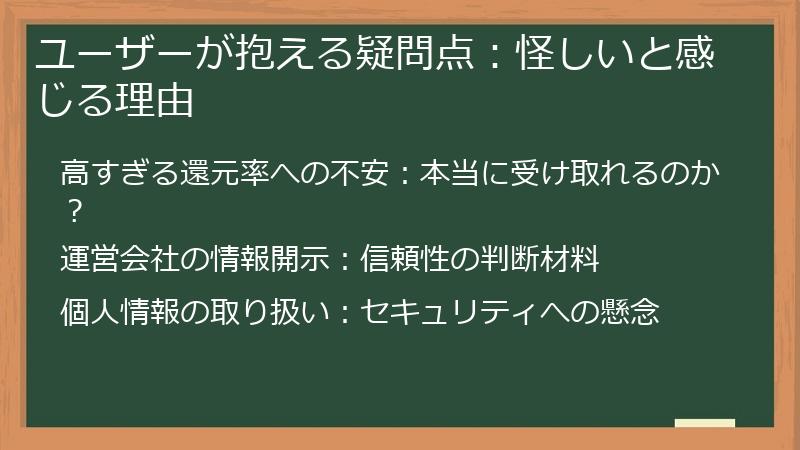 ユーザーが抱える疑問点：怪しいと感じる理由

高すぎる還元率への不安：本当に受け取れるのか？

運営会社の情報開示：信頼性の判断材料

個人情報の取り扱い：セキュリティへの懸念